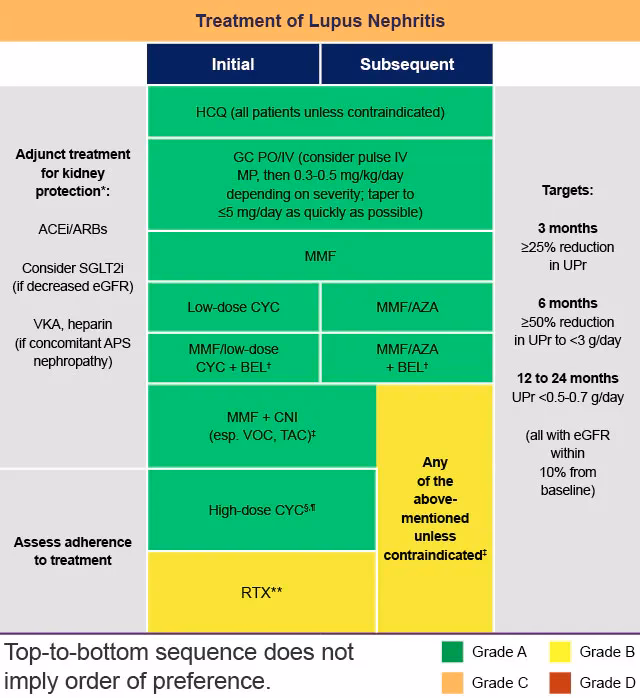 Treatment of Lupus Nephritis

Initial

Subsequent

Adjunct treatment for kidney protection*:

ACEi/ARBs

Consider SGLT2i (if decreased eGFR)

VKA, heparin (if concomitant APS nephropathy)

Assess adherence to treatment

HCQ (all patients unless contraindicated)

GC PO/IV (consider pulse IV MP, then 0.3-0.5 mg/kg/day depending on severity; taper to ≤5 mg/day as quickly as possible)

MMF

Low-dose CYC

MMF/AZA

MMF/low-dose CYC + BEL†

MMF/AZA + BEL†

MMF + CNI (esp. VOC, TAC)‡

High-dose CYC§,¶

RTX**

Any of the above-mentioned unless contraindicated‡

Targets:

3 months
≥25% reduction in UPr

6 months
≥50% reduction in UPr to <3 g/day

12 to 24 months
UPr <0.5-0.7 g/day

(all with eGFR within 10% from baseline)

Top-to-bottom sequence does not imply order of preference.

Grade A

Grade B

Grade C

Grade D